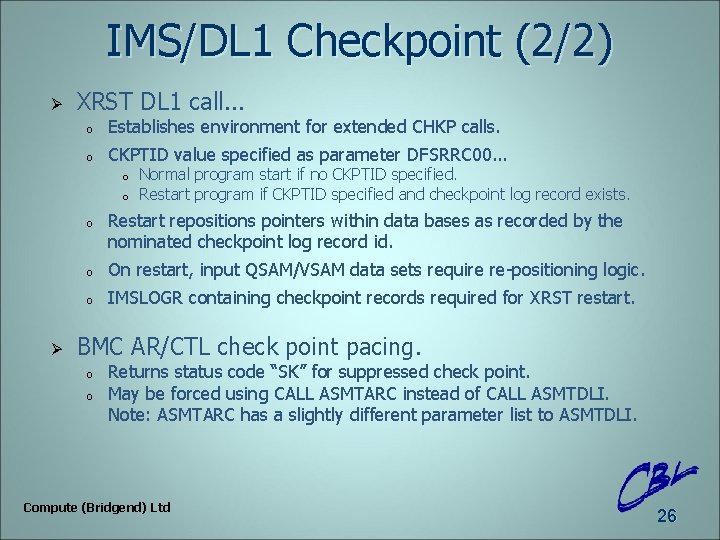 IMS/DL1 Checkpoint (2/2)

➢ XRST DL1 call...
o Establishes environment for extended CHKP calls.
o CKPTID value specified as parameter DFSRRC00...
o Normal program start if no CKPTID specified.
o Restart program if CKPTID specified and checkpoint log record exists.
o Restart repositions pointers within data bases as recorded by the nominated checkpoint log record id.
o On restart, input QSAM/VSAM data sets require re-positioning logic.
o IMSLOGR containing checkpoint records required for XRST restart.

➢ BMC AR/CTL check point pacing.
o Returns status code "SK" for suppressed check point.
o May be forced using CALL ASMTARC instead of CALL ASMTDLI. Note: ASMTARC has a slightly different parameter list to ASMTDLI.

Compute (Bridgend) Ltd

CBL

26